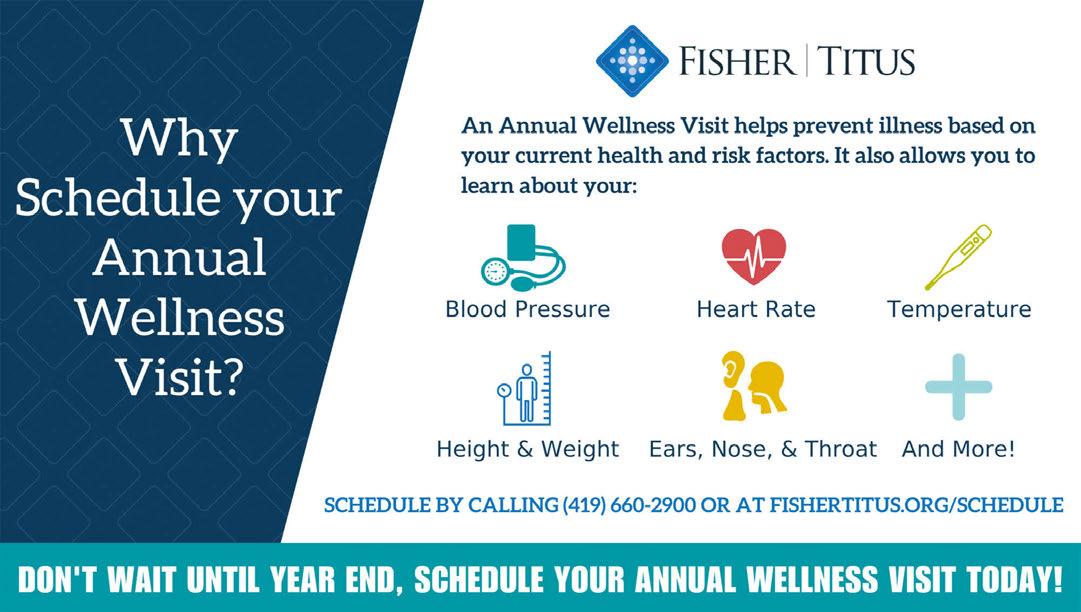 Why Schedule your Annual Wellness Visit?

FISHER | TITUS

An Annual Wellness Visit helps prevent illness based on your current health and risk factors. It also allows you to learn about your:

Blood Pressure

Heart Rate

Temperature

Height & Weight

Ears, Nose, & Throat

And More!

SCHEDULE BY CALLING (419) 660-2900 OR AT FISHERTITUS.ORG/SCHEDULE

DON'T WAIT UNTIL YEAR END, SCHEDULE YOUR ANNUAL WELLNESS VISIT TODAY!